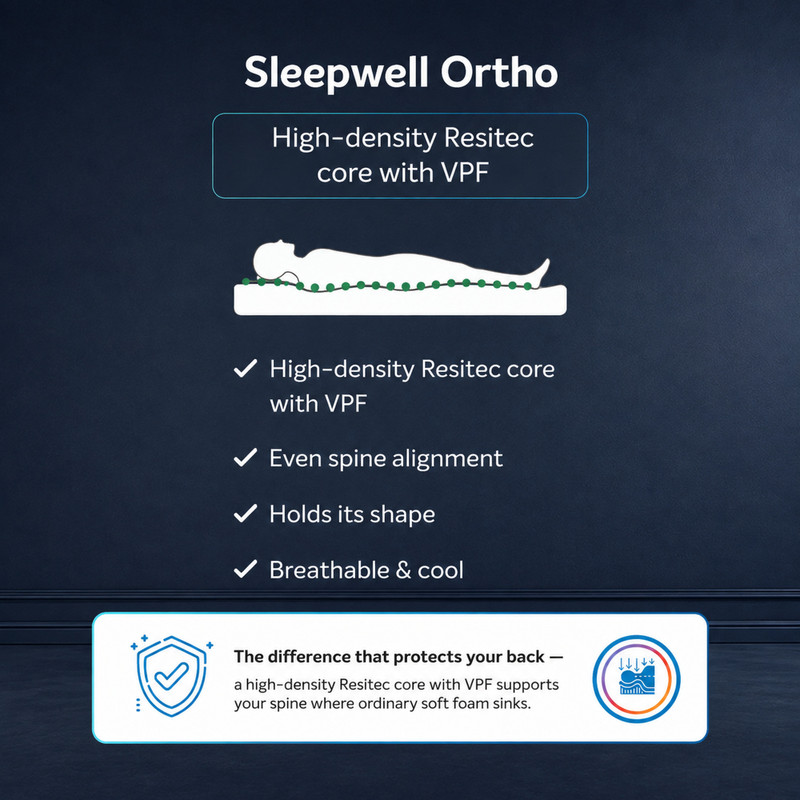 Sleepwell Ortho

High-density Resitec core with VPF

✓ High-density Resitec core with VPF

✓ Even spine alignment

✓ Holds its shape

✓ Breathable & cool

The difference that protects your back —
a high-density Resitec core with VPF supports your spine where ordinary soft foam sinks.